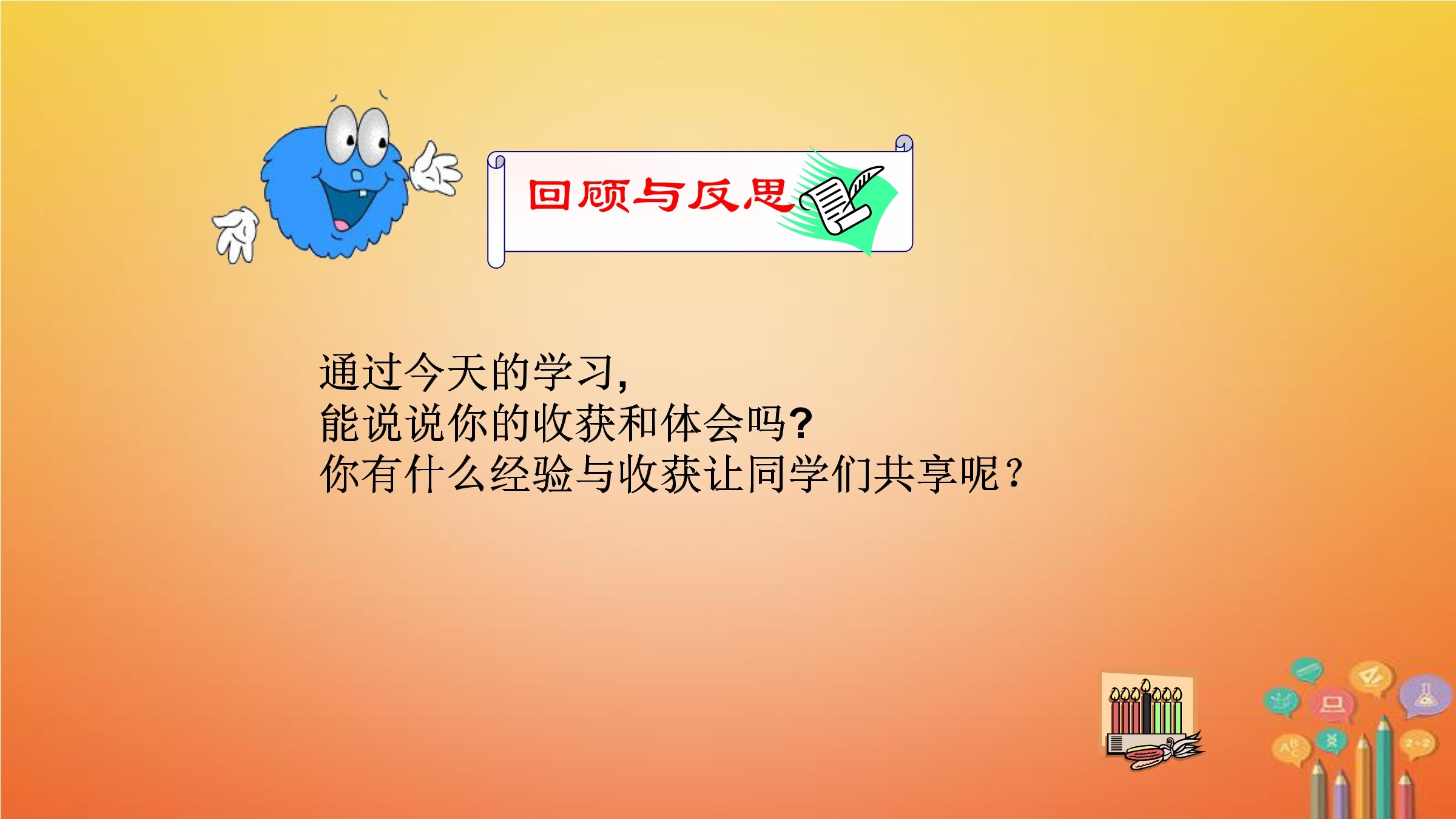 回顾与反思

通过今天的学习,
能说说你的收获和体会吗?
你有什么经验与收获让同学们共享呢？